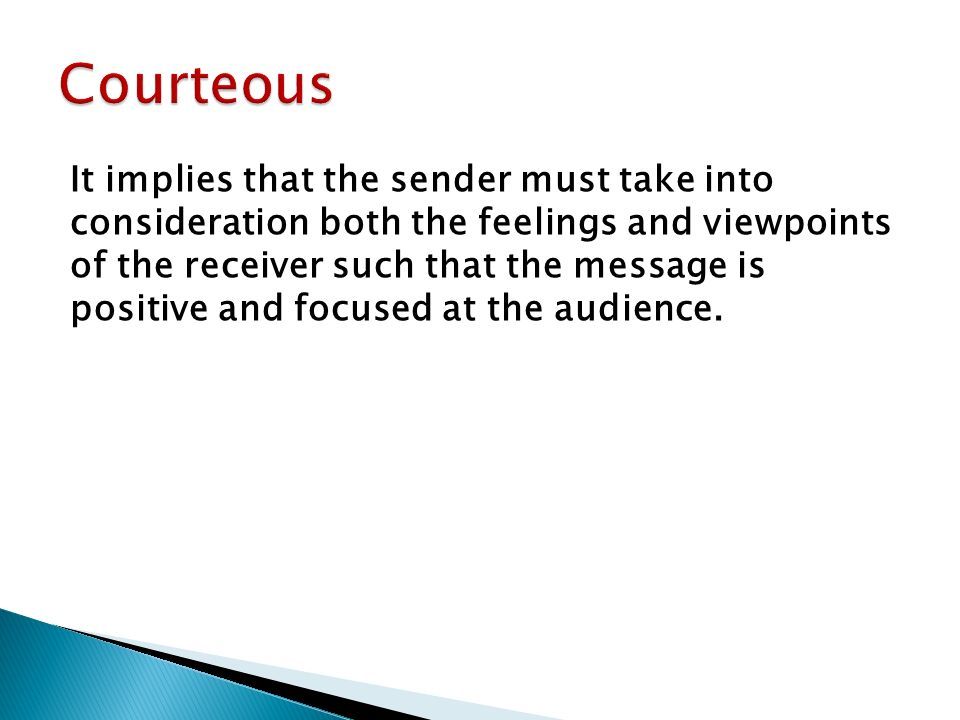 Courteous

It implies that the sender must take into consideration both the feelings and viewpoints of the receiver such that the message is positive and focused at the audience.